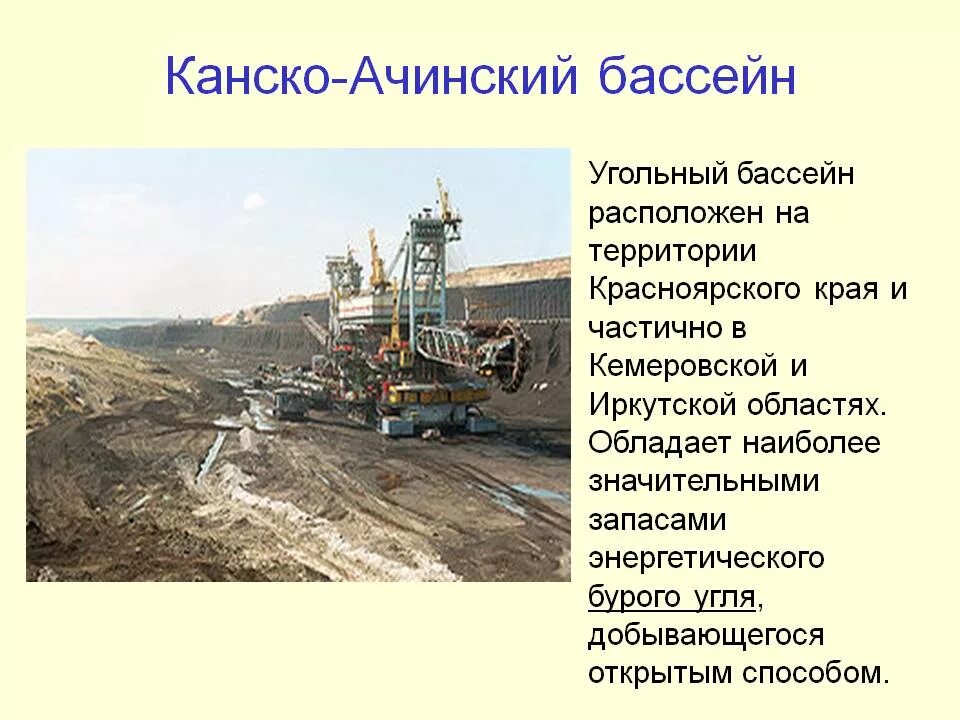 Канско-Ачинский бассейн

Угольный бассейн расположен на территории Красноярского края и частично в Кемеровской и Иркутской областях. Обладает наиболее значительными запасами энергетического бурого угля, добывающегося открытым способом.